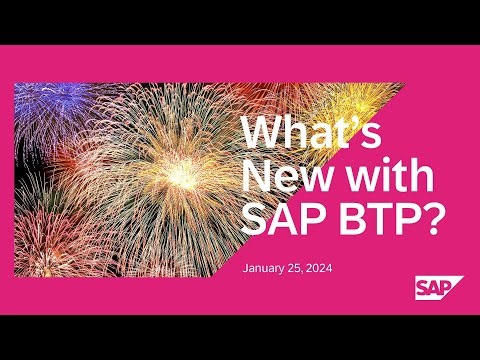 What's New with SAP BTP?

January 25, 2024

SAP